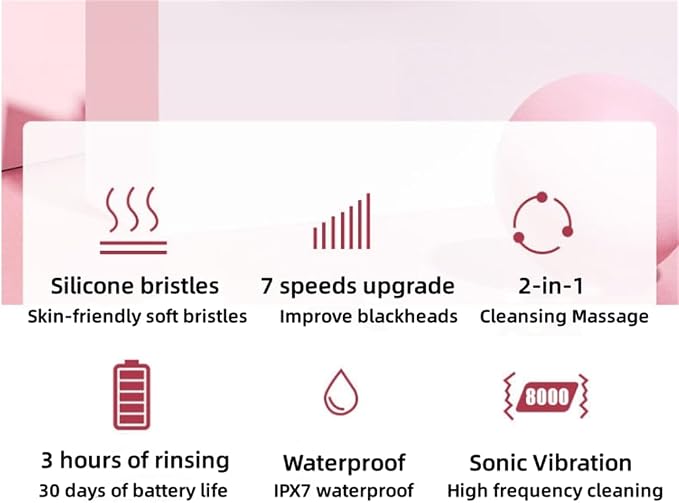 Silicone bristles
Skin-friendly soft bristles

7 speeds upgrade
Improve blackheads

2-in-1
Cleansing Massage

3 hours of rinsing
30 days of battery life

Waterproof
IPX7 waterproof

8000

Sonic Vibration
High frequency cleaning